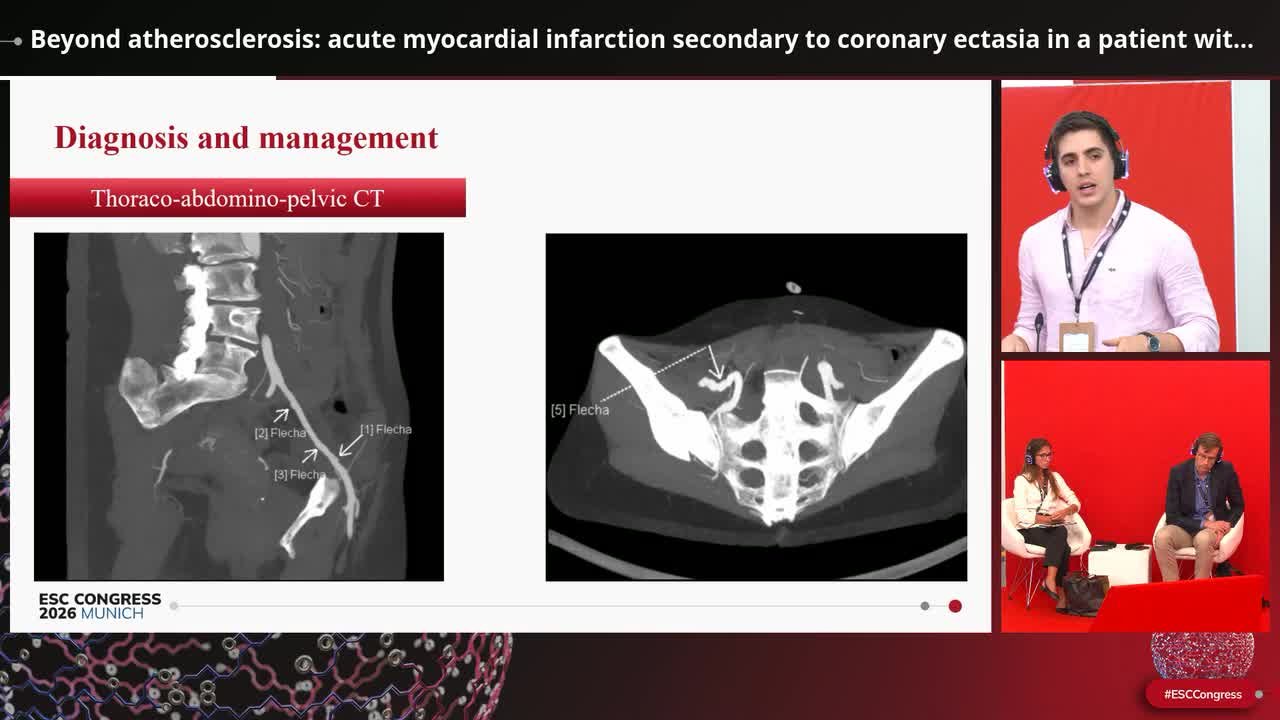 Beyond atherosclerosis: acute myocardial infarction secondary to coronary ectasia in a patient wit...

Diagnosis and management

Thoraco-abdomino-pelvic CT

[2] Flecha
[1] Flecha
[3] Flecha

[5] Flecha

ESC CONGRESS
2026 MUNICH

#ESCCongress